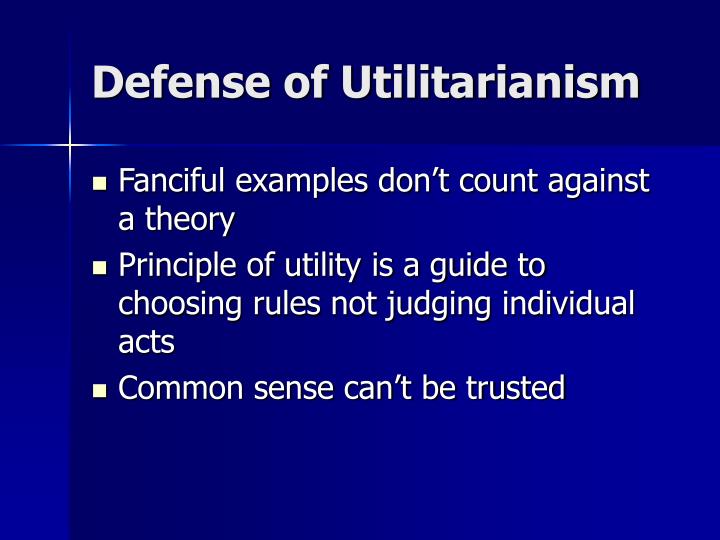 Defense of Utilitarianism

- Fanciful examples don’t count against a theory
- Principle of utility is a guide to choosing rules not judging individual acts
- Common sense can’t be trusted